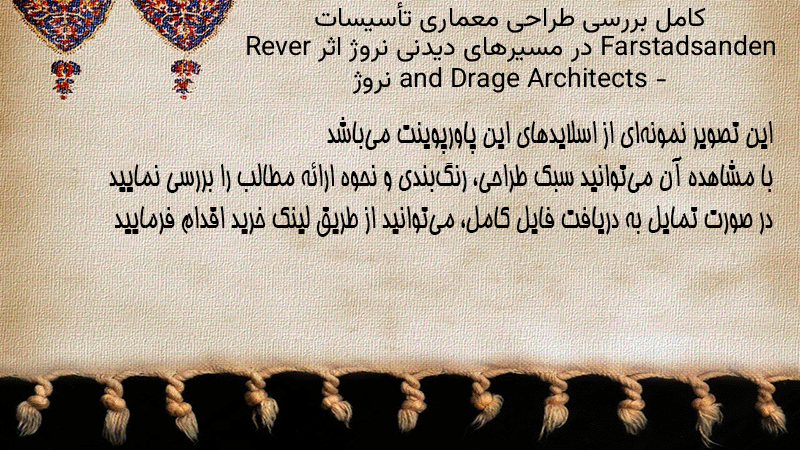 کامل بررسی طراحی معماری تأسیسات Farstadsanden در مسیرهای دیدنی نروژ اثر Rever and Drage Architects - نروژ

این تصویر نمونه‌ای از اسلایدهای این پاورپوینت می‌باشد
با مشاهده آن می‌توانید سبک طراحی، رنگ‌بندی و نحوه ارائه مطالب را بررسی نمایید
در صورت تمایل به دریافت فایل کامل، می‌توانید از طریق لینک خرید اقدام فرمایید